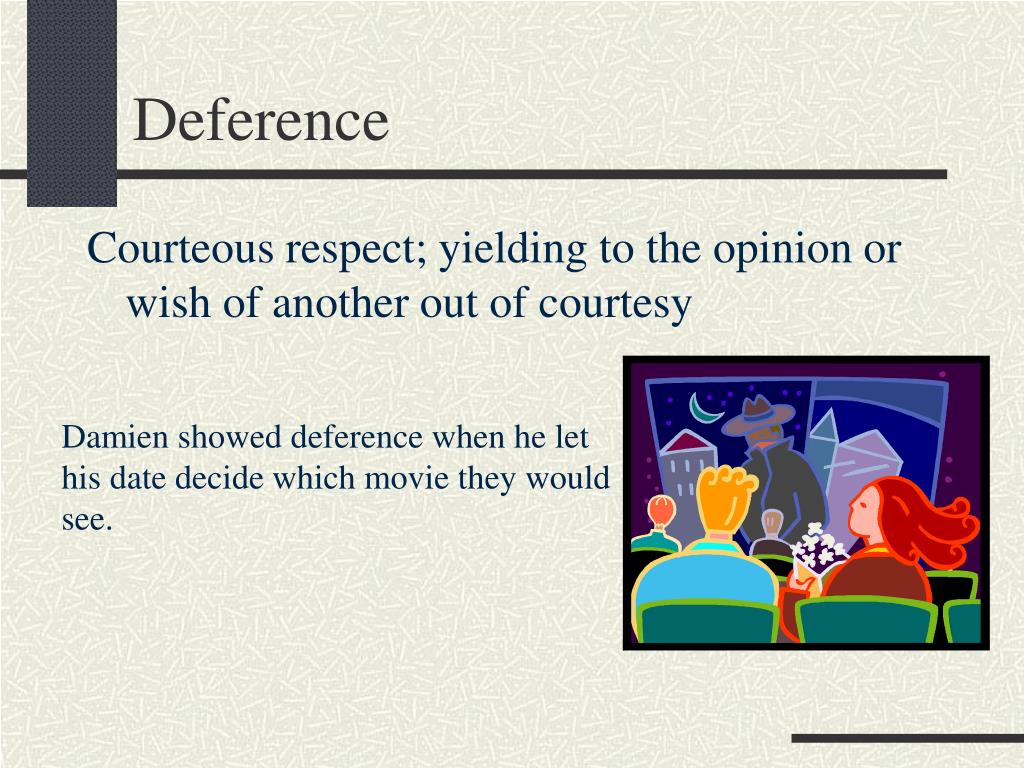 Deference

Courteous respect; yielding to the opinion or wish of another out of courtesy

Damien showed deference when he let his date decide which movie they would see.